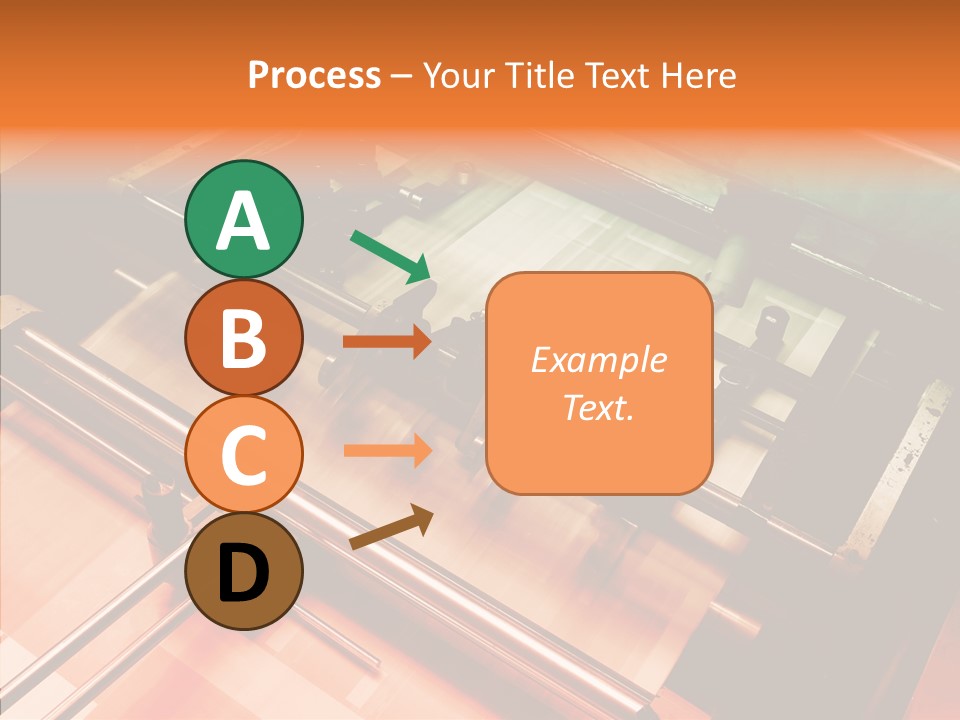 Process – Your Title Text Here

A

B

C

D

Example Text.